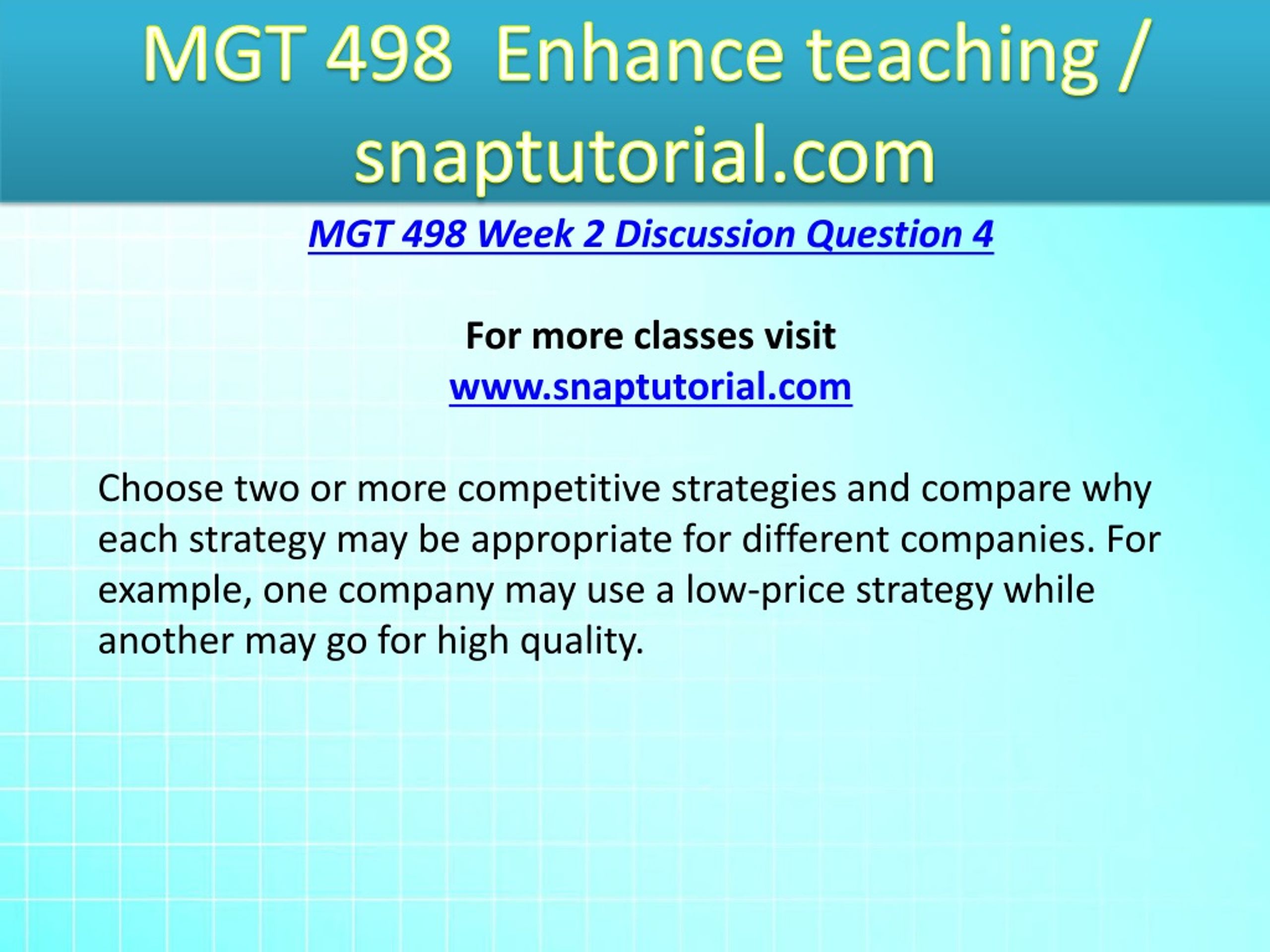 MGT 498 Enhance teaching / snaptutorial.com

MGT 498 Week 2 Discussion Question 4

For more classes visit
www.snaptutorial.com

Choose two or more competitive strategies and compare why each strategy may be appropriate for different companies. For example, one company may use a low-price strategy while another may go for high quality.